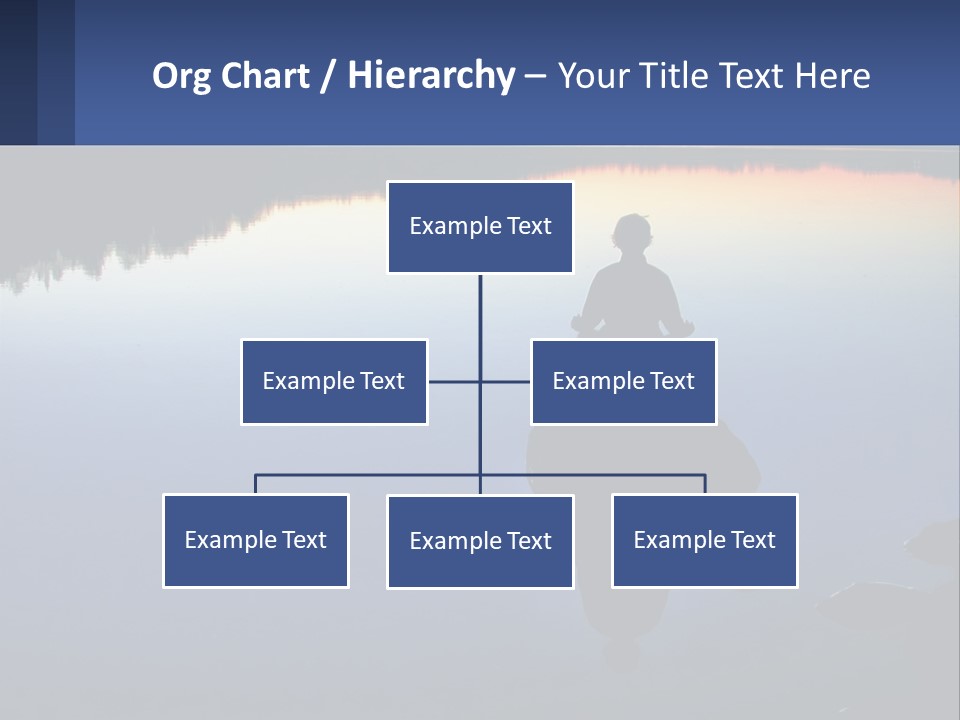 Org Chart / Hierarchy – Your Title Text Here

Example Text

Example Text

Example Text

Example Text

Example Text

Example Text